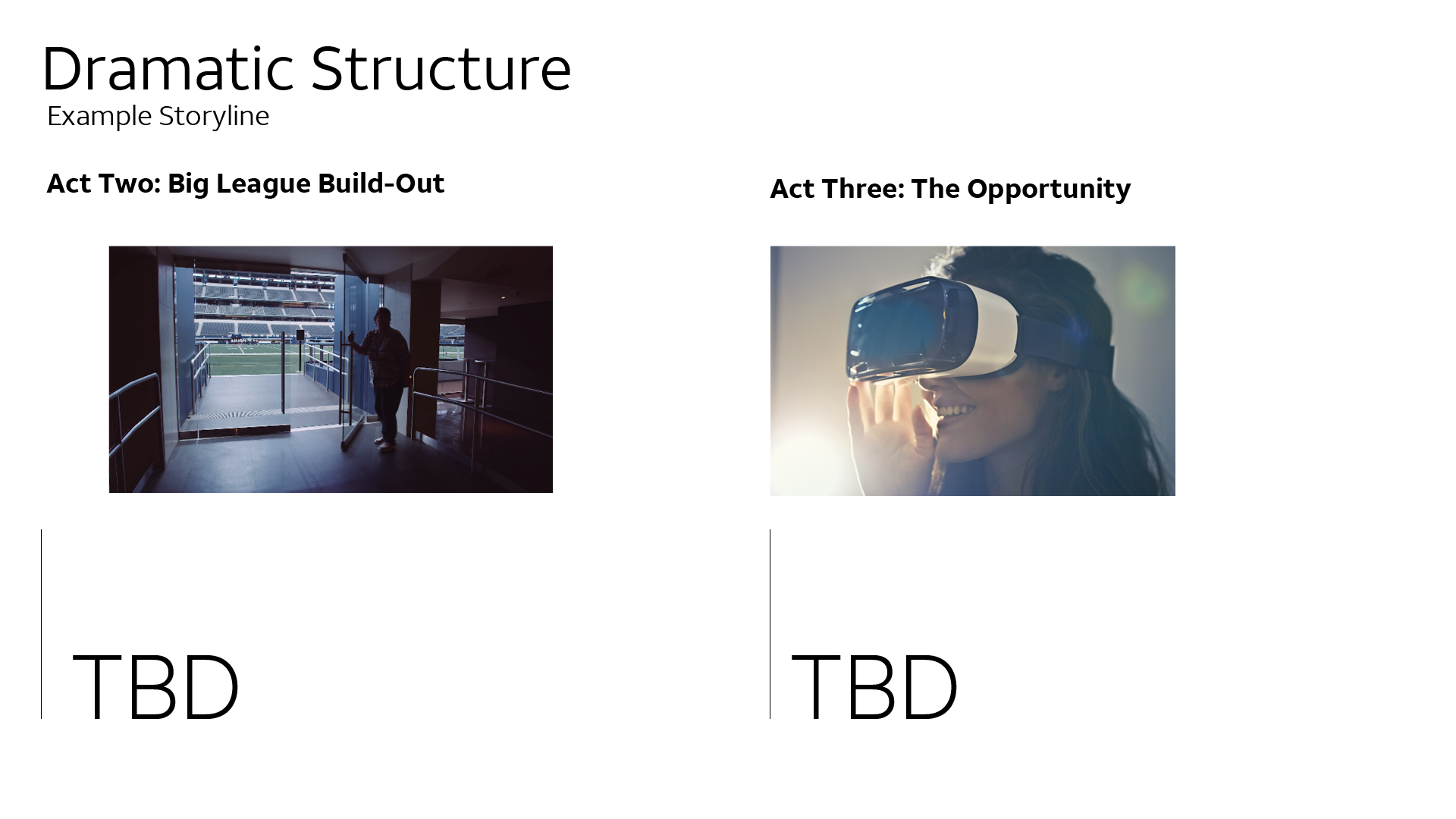 Dramatic Structure
Example Storyline

Act Two: Big League Build-Out

TBD

Act Three: The Opportunity

TBD